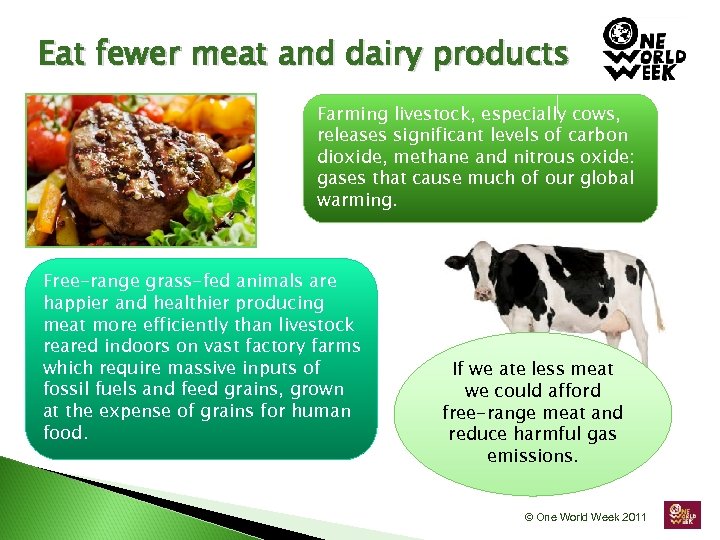 Eat fewer meat and dairy products

ONE WORLD WEEK

Farming livestock, especially cows, releases significant levels of carbon dioxide, methane and nitrous oxide: gases that cause much of our global warming.

Free-range grass-fed animals are happier and healthier producing meat more efficiently than livestock reared indoors on vast factory farms which require massive inputs of fossil fuels and feed grains, grown at the expense of grains for human food.

If we ate less meat we could afford free-range meat and reduce harmful gas emissions.

© One World Week 2011

ONE WORLD WEEK